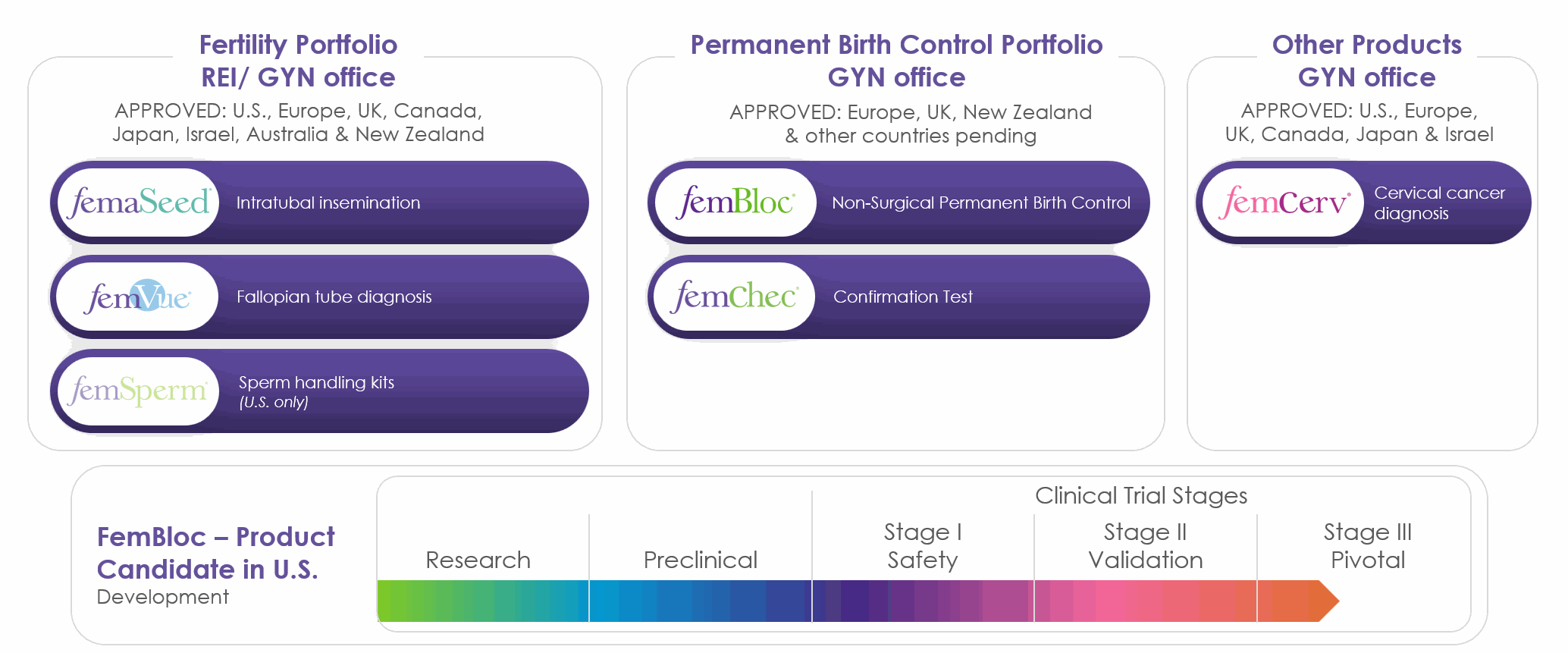 Fertility Portfolio
REI/ GYN office

APPROVED: U.S., Europe, UK, Canada, Japan, Israel, Australia & New Zealand

femaSeed Intratubal insemination

femVue Fallopian tube diagnosis

femSperm Sperm handling kits
(U.S. only)

Permanent Birth Control Portfolio
GYN office

APPROVED: Europe, UK, New Zealand & other countries pending

femBloc Non-Surgical Permanent Birth Control

femChec Confirmation Test

Other Products
GYN office

APPROVED: U.S., Europe, UK, Canada, Japan & Israel

femCerv Cervical cancer diagnosis

FemBloc – Product Candidate in U.S.
Development

Clinical Trial Stages

Research

Preclinical

Stage I
Safety

Stage II
Validation

Stage III
Pivotal